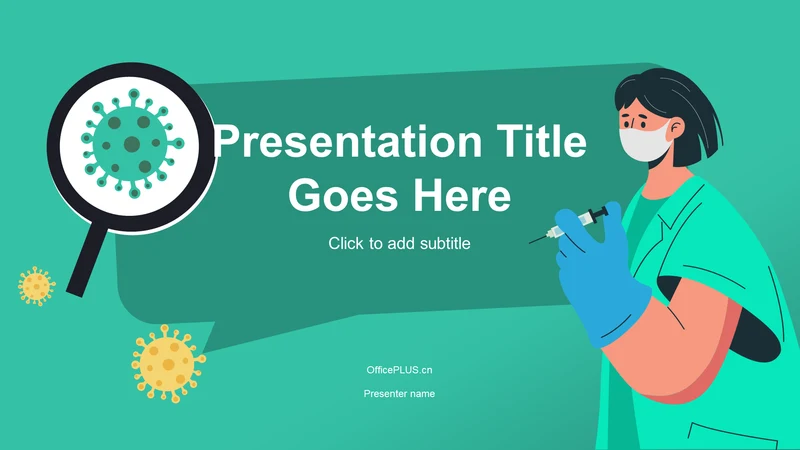 Presentation Title Goes Here

Click to add subtitle

OfficePLUS.cn

Presenter name